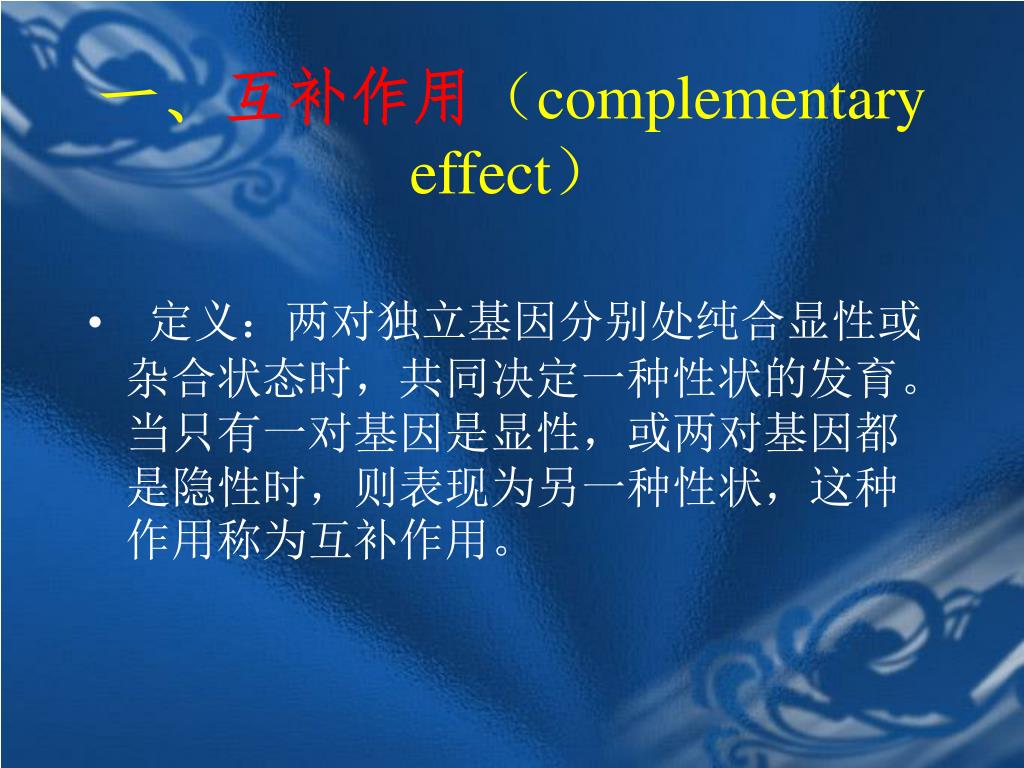 一、互补作用（complementary effect）

• 定义：两对独立基因分别处纯合显性或杂合状态时，共同决定一种性状的发育。当只有一对基因是显性，或两对基因都是隐性时，则表现为另一种性状，这种作用称为互补作用。